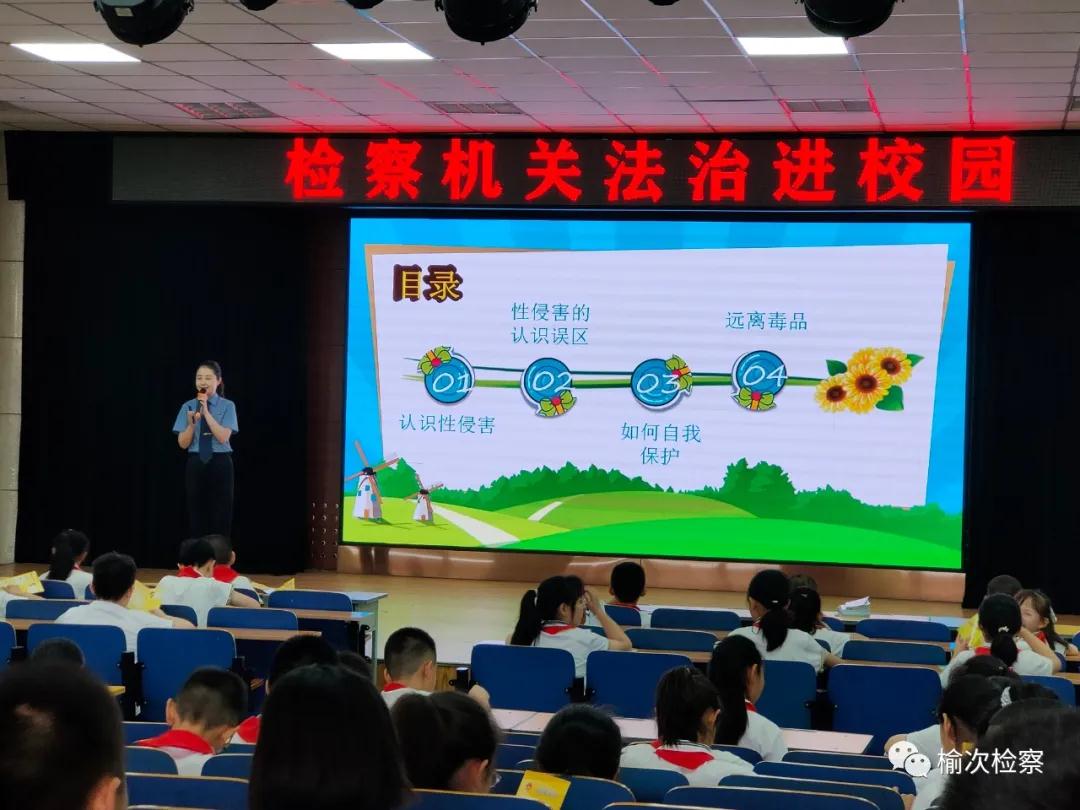 检察机关法治进校园

目录

性侵害的认识误区

远离毒品

01

02

03

04

认识性侵害

如何自我保护

榆次检察